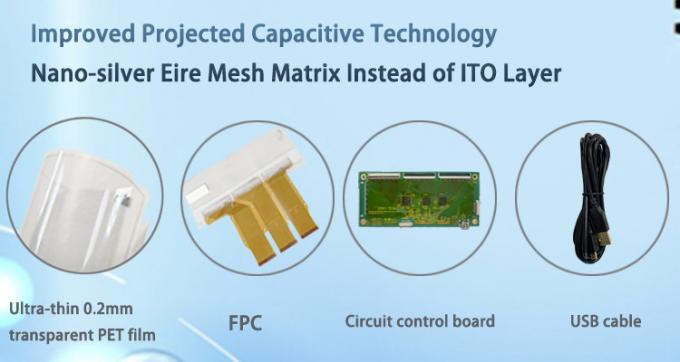 Improved Projected Capacitive Technology
Nano-silver Eire Mesh Matrix Instead of ITO Layer

Ultra-thin 0.2mm transparent PET film

FPC

Circuit control board

USB cable